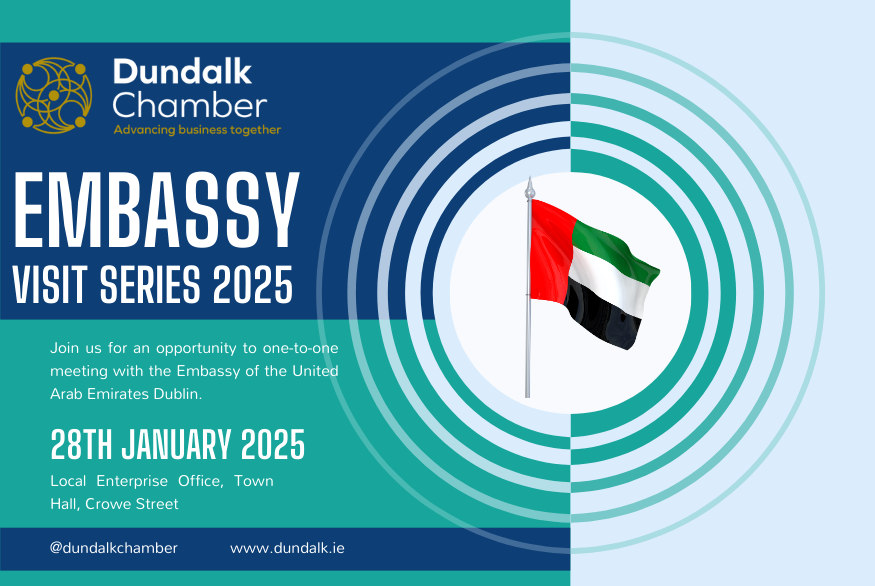 Dundalk Chamber
Advancing business together

EMBASSY
VISIT SERIES 2025

Join us for an opportunity to one-to-one meeting with the Embassy of the United Arab Emirates Dublin.

28TH JANUARY 2025

Local Enterprise Office, Town Hall, Crowe Street

@dundalkchamber www.dundalk.ie